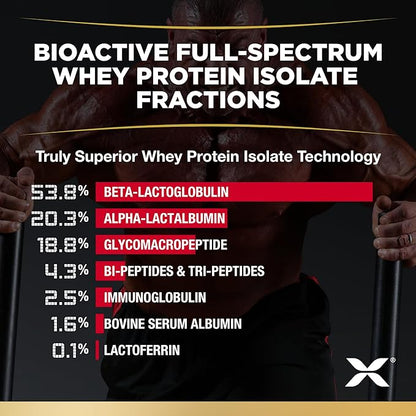 BIOACTIVE FULL-SPECTRUM WHEY PROTEIN ISOLATE FRACTIONS

Truly Superior Whey Protein Isolate Technology

53.8% BETA-LACTOGLOBULIN
20.3% ALPHA-LACTALBUMIN
18.8% GLYCOMACROPEPTIDE
4.3% BI-PEPTIDES & TRI-PEPTIDES
2.5% IMMUNOGLOBULIN
1.6% BOVINE SERUM ALBUMIN
0.1% LACTOFERRIN

X®